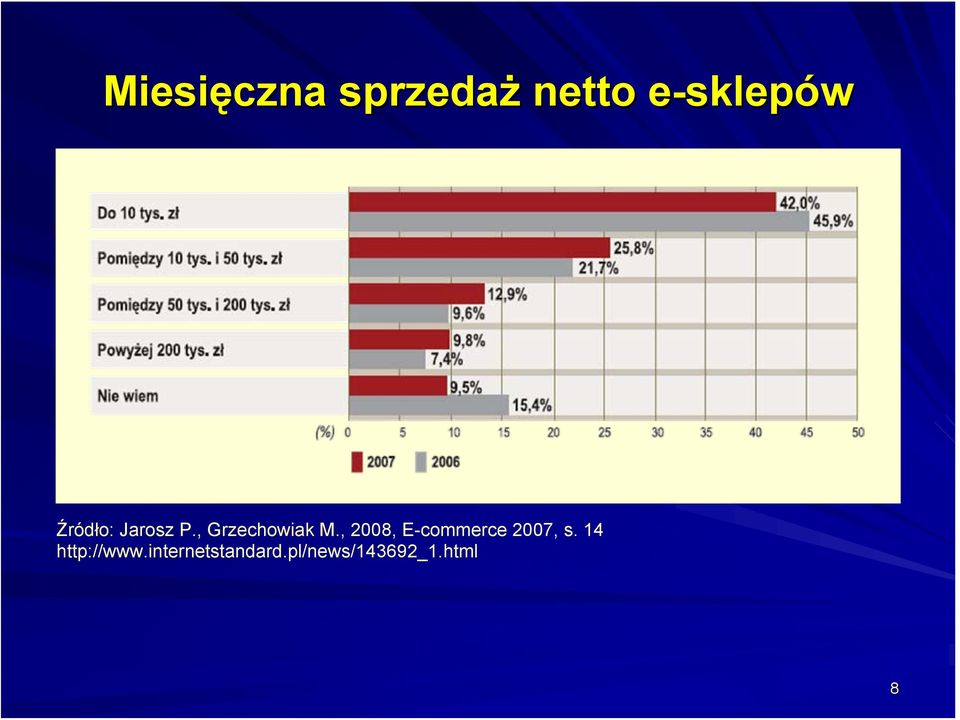 Miesięczna sprzedaż netto e-sklepów

Do 10 tys. zł
42,0%
45,9%
Pomiędzy 10 tys. i 50 tys. zł
25,8%
21,7%
Pomiędzy 50 tys. i 200 tys. zł
12,9%
9,6%
Powyżej 200 tys. zł
9,8%
7,4%
Nie wiem
9,5%
15,4%
(%) 0 5 10 15 20 25 30 35 40 45 50
2007 2006

Źródło: Jarosz P., Grzechowiak M., 2008, E-commerce 2007, s. 14
http://www.internetstandard.pl/news/143692_1.html

8